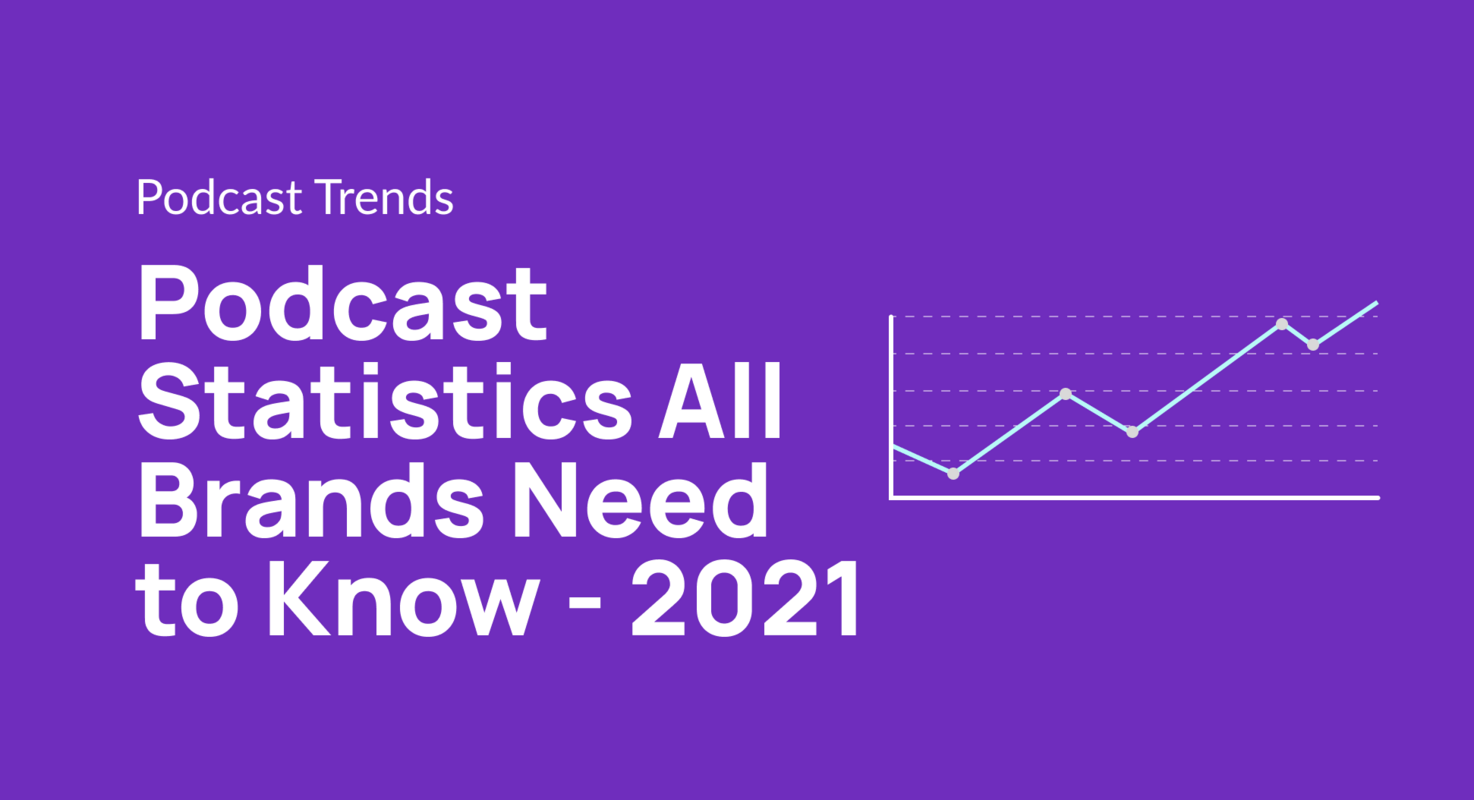 Podcast Trends

Podcast Statistics All Brands Need to Know - 2021